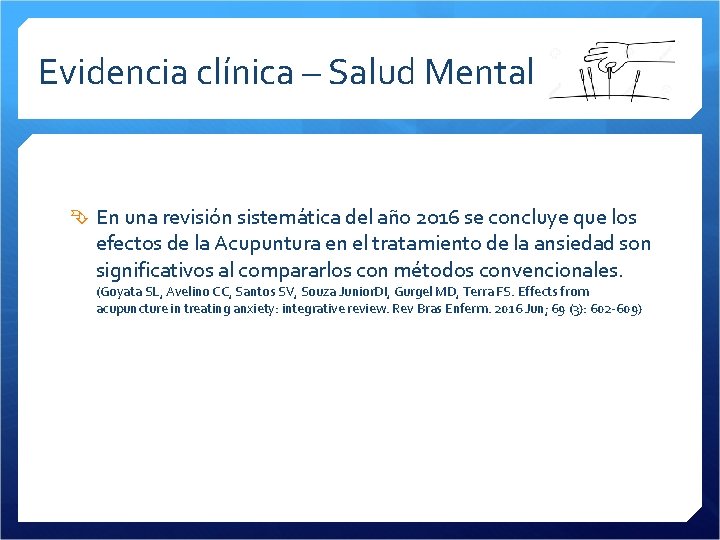 Evidencia clínica – Salud Mental

En una revisión sistemática del año 2016 se concluye que los efectos de la Acupuntura en el tratamiento de la ansiedad son significativos al compararlos con métodos convencionales. (Goyata SL, Avelino CC, Santos SV, Souza JuniorDI, Gurgel MD, Terra FS. Effects from acupuncture in treating anxiety: integrative review. Rev Bras Enferm. 2016 Jun; 69 (3): 602-609)